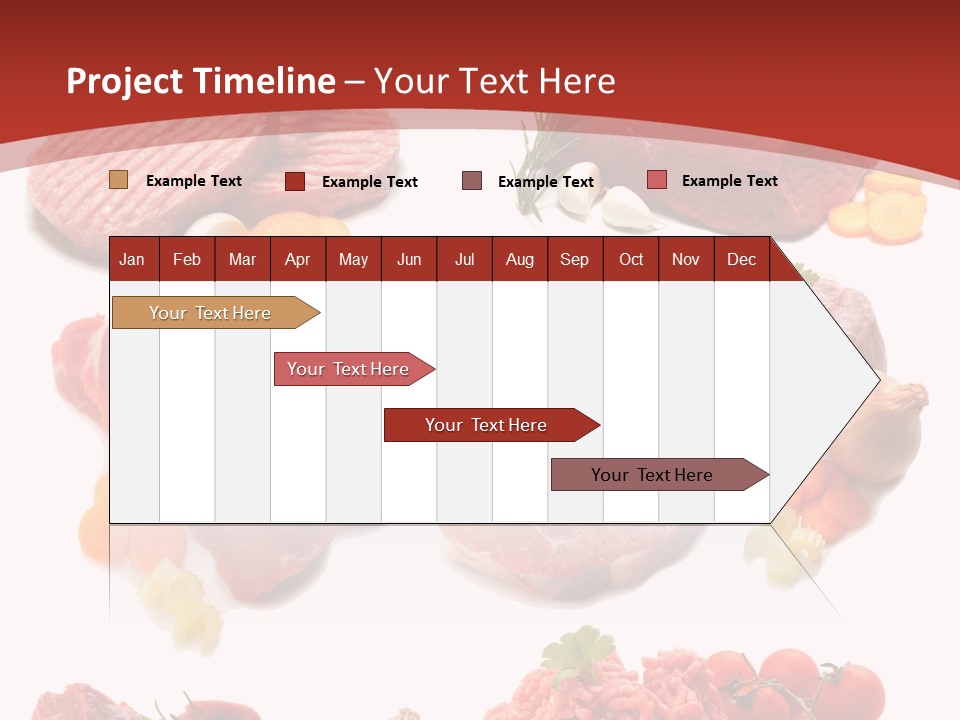 Project Timeline – Your Text Here

Example Text
Example Text
Example Text
Example Text

| Jan | Feb | Mar | Apr | May | Jun | Jul | Aug | Sep | Oct | Nov | Dec |
|---|---|---|---|---|---|---|---|---|---|---|---|

Your Text Here
Your Text Here
Your Text Here
Your Text Here